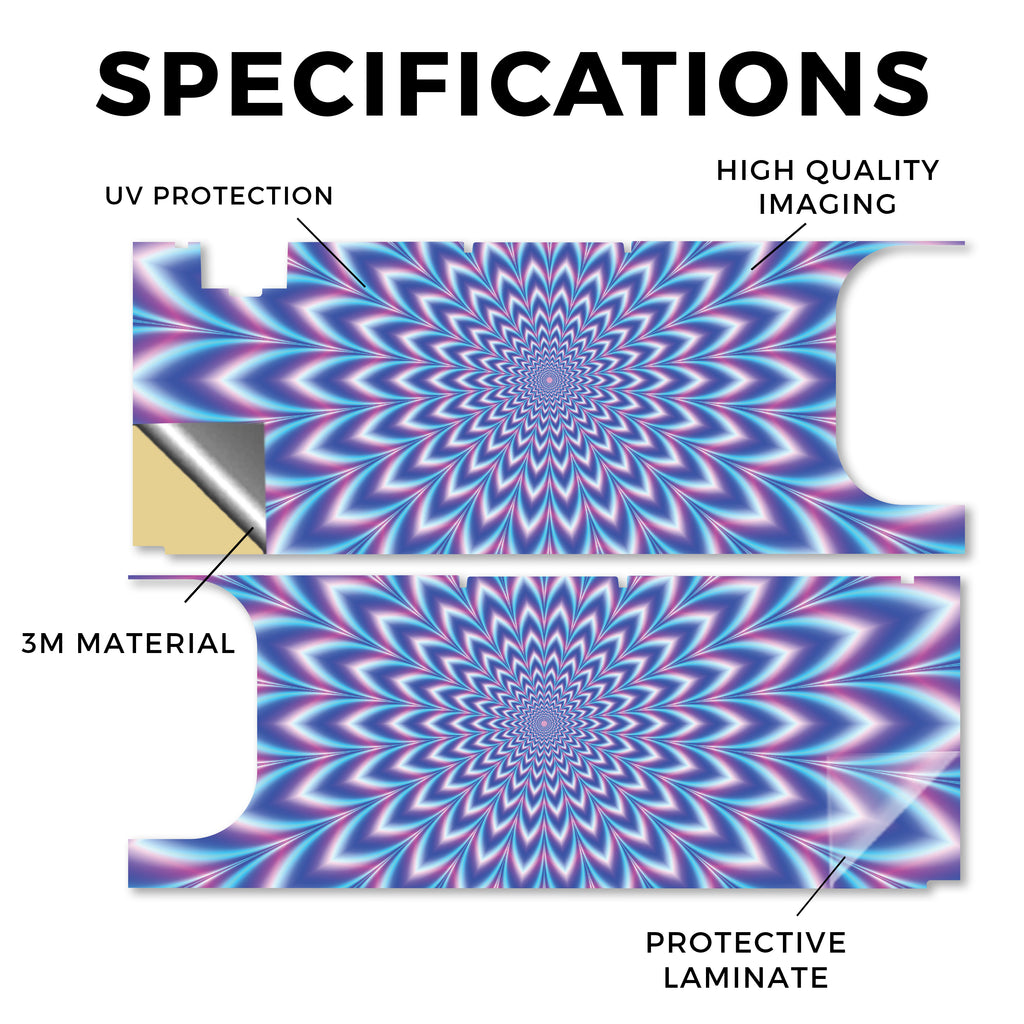 SPECIFICATIONS

UV PROTECTION

HIGH QUALITY IMAGING

3M MATERIAL

PROTECTIVE LAMINATE